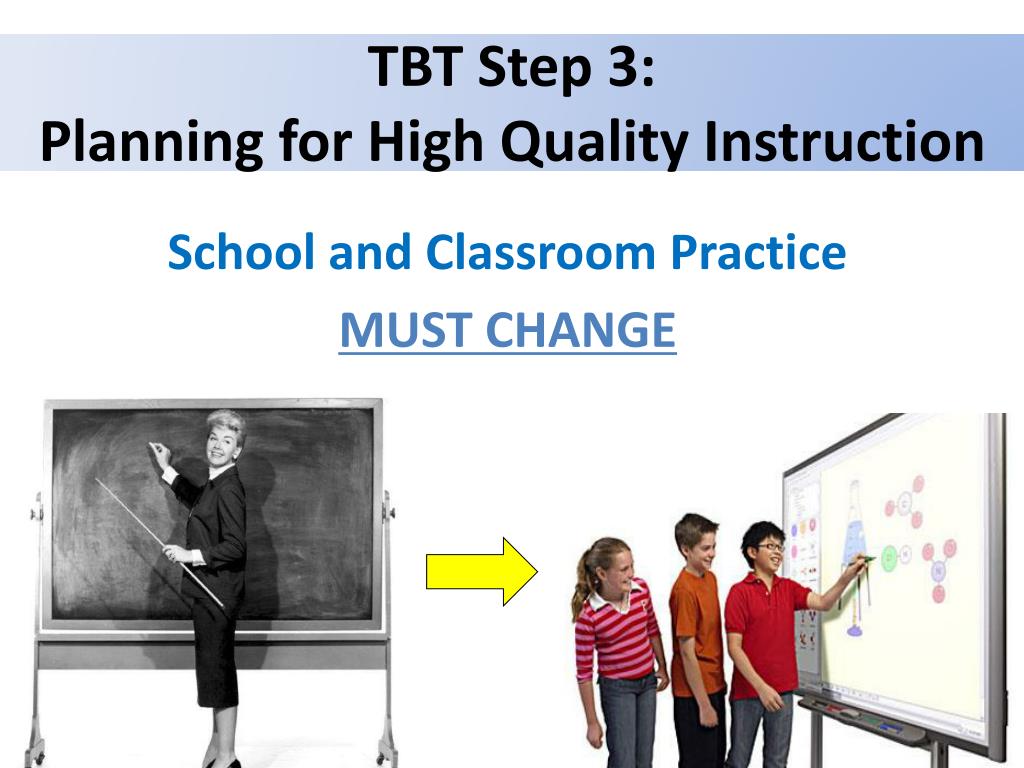 TBT Step 3:
Planning for High Quality Instruction

School and Classroom Practice

MUST CHANGE